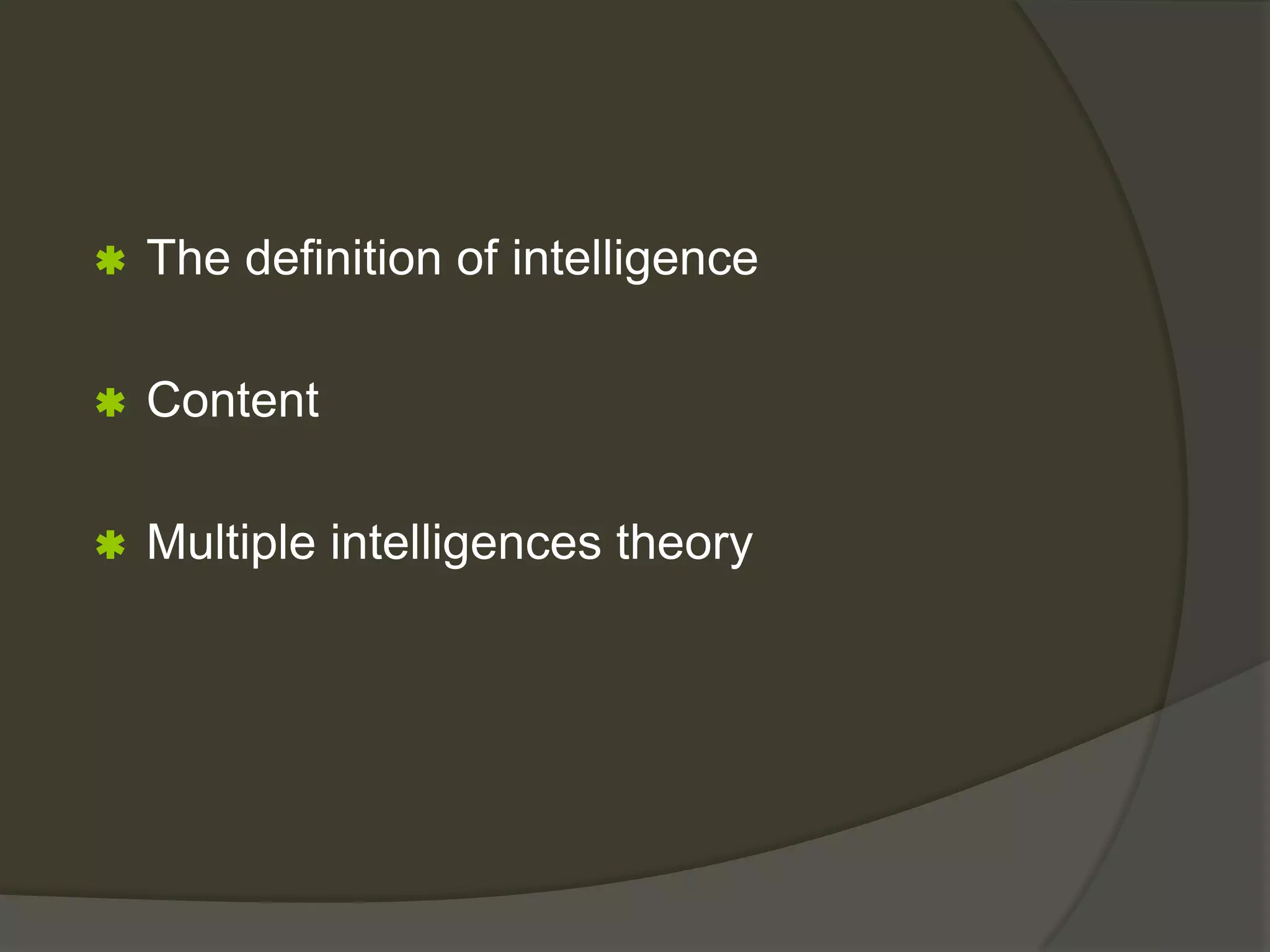 The definition of intelligence

Content

Multiple intelligences theory